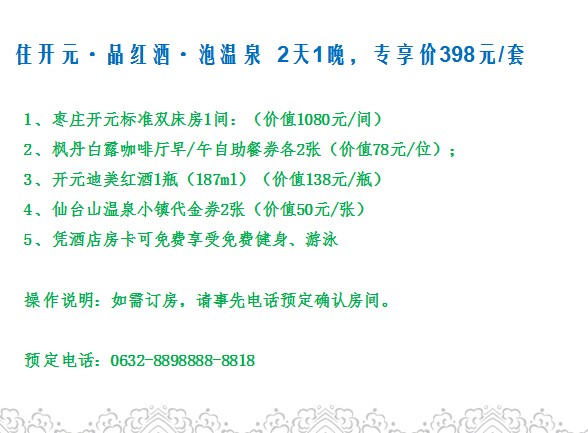 住开元·品红酒·泡温泉 2天1晚，专享价398元/套

1、枣庄开元标准双床房1间：（价值1080元/间）
2、枫丹白露咖啡厅早/午自助餐券各2张（价值78元/位）；
3、开元迪美红酒1瓶（187ml）（价值138元/瓶）
4、仙台山温泉小镇代金券2张（价值50元/张）
5、凭酒店房卡可免费享受免费健身、游泳

操作说明：如需订房，请事先电话预定确认房间。

预定电话：0632-8898888-8818